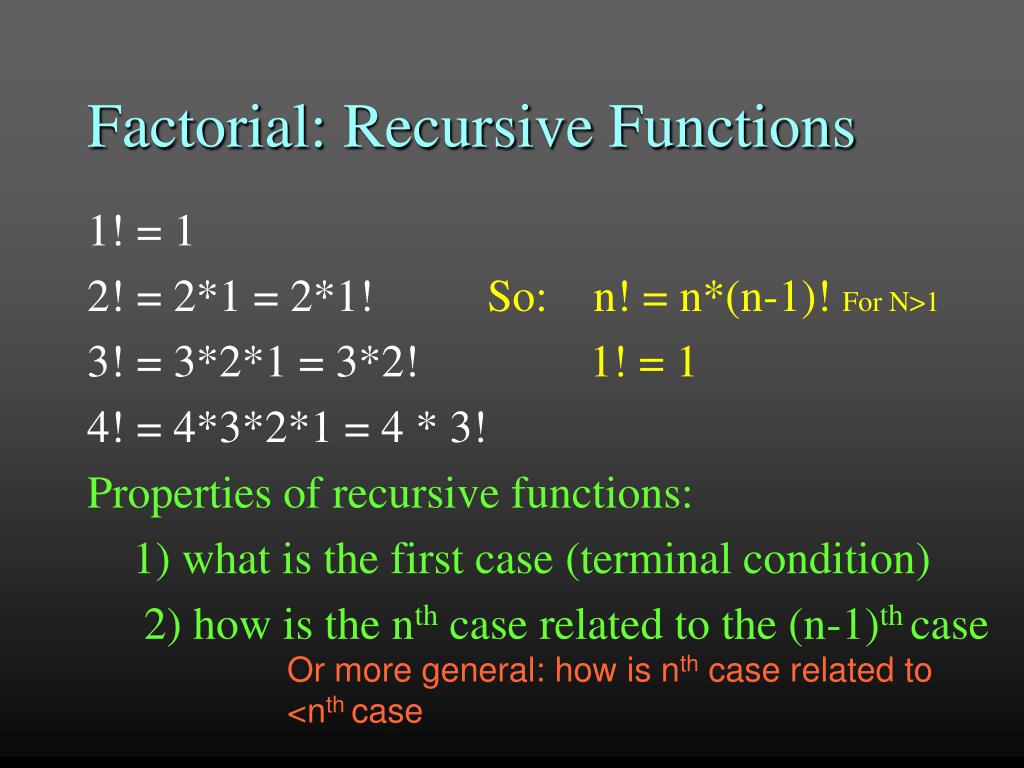 Factorial: Recursive Functions

1! = 1

2! = 2*1 = 2*1!   So:   n! = n*(n-1)! For N>1

3! = 3*2*1 = 3*2!   1! = 1

4! = 4*3*2*1 = 4 * 3!

Properties of recursive functions:

1) what is the first case (terminal condition)

2) how is the n$^{th}$ case related to the (n-1)$^{th}$ case

Or more general: how is n$^{th}$ case related to <n$^{th}$ case